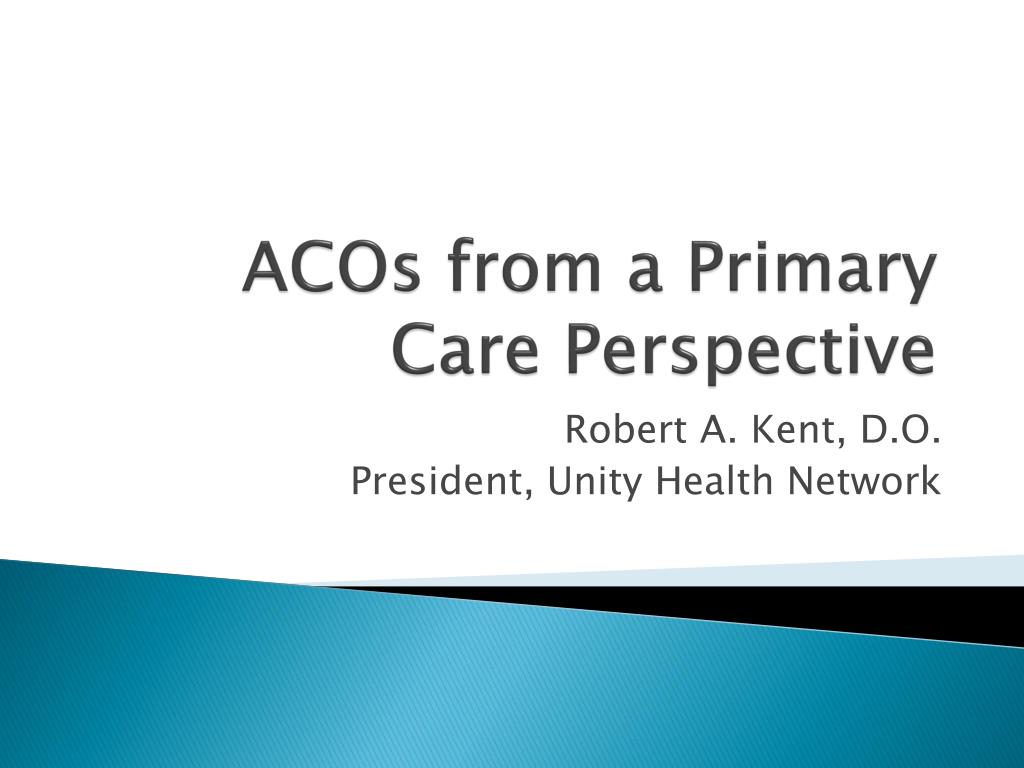 ACOs from a Primary Care Perspective

Robert A. Kent, D.O.
President, Unity Health Network